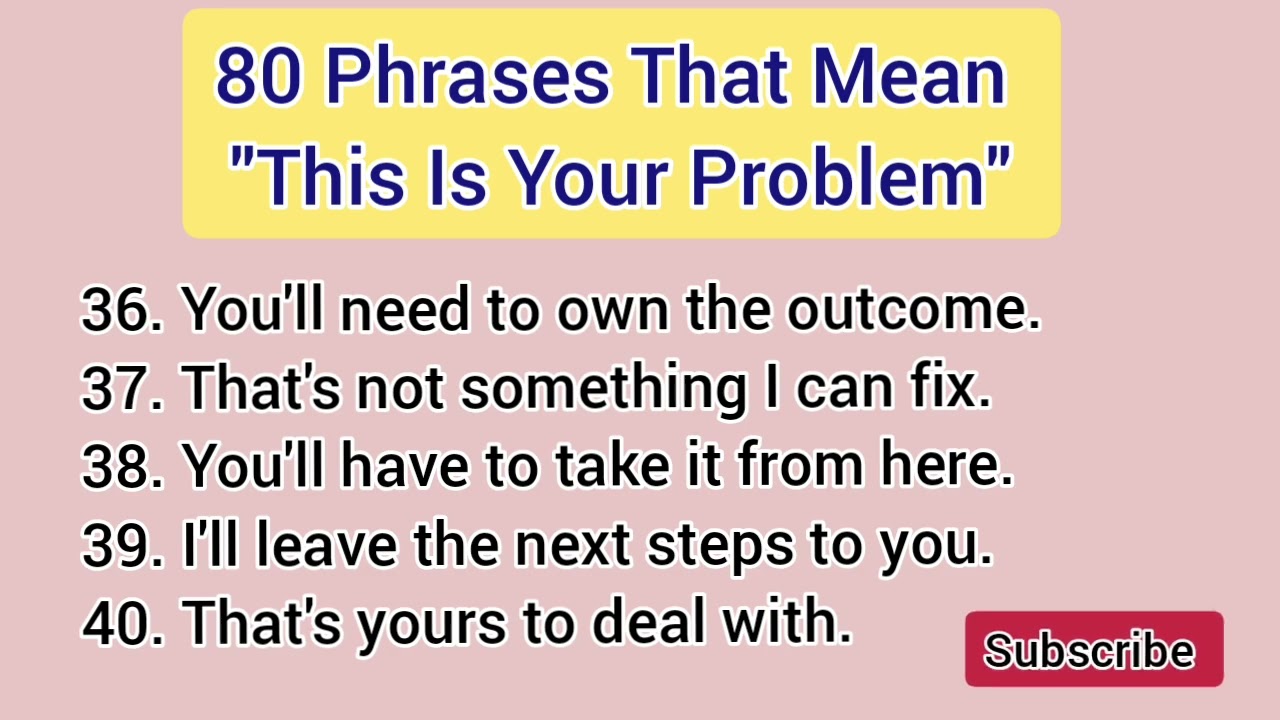 80 Phrases That Mean "This Is Your Problem"

36. You'll need to own the outcome.
37. That's not something I can fix.
38. You'll have to take it from here.
39. I'll leave the next steps to you.
40. That's yours to deal with.

Subscribe